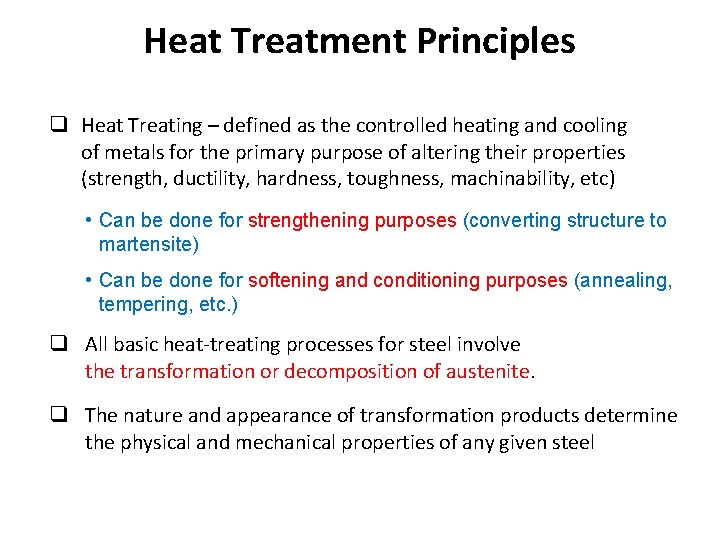 Heat Treatment Principles

❑ Heat Treating – defined as the controlled heating and cooling of metals for the primary purpose of altering their properties (strength, ductility, hardness, toughness, machinability, etc)

• Can be done for strengthening purposes (converting structure to martensite)

• Can be done for softening and conditioning purposes (annealing, tempering, etc.)

❑ All basic heat-treating processes for steel involve the transformation or decomposition of austenite.

❑ The nature and appearance of transformation products determine the physical and mechanical properties of any given steel